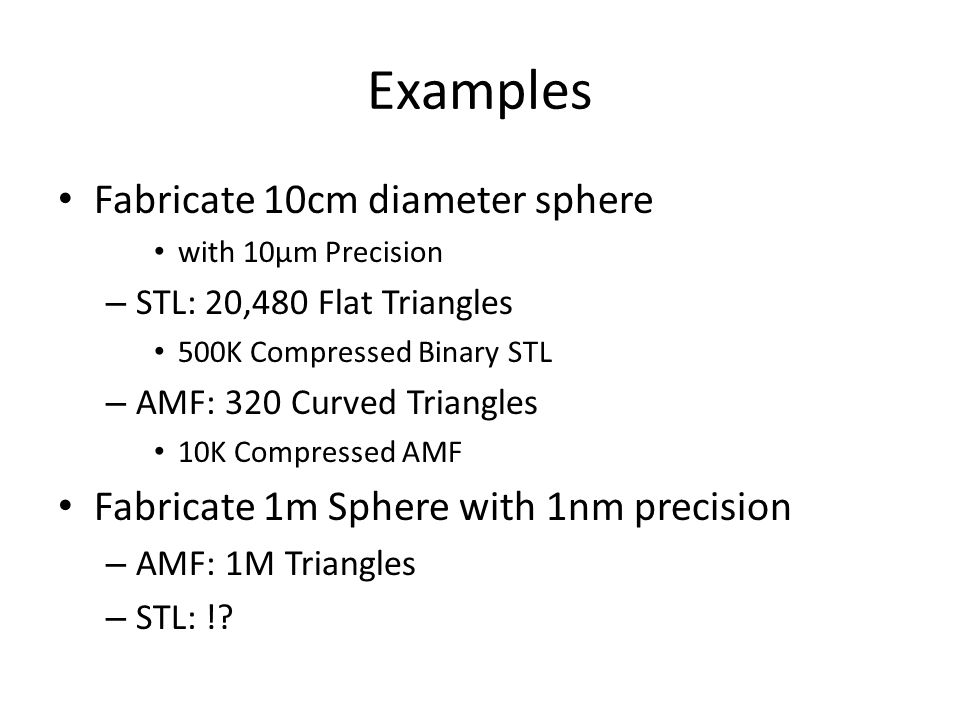 Examples

• Fabricate 10cm diameter sphere
  • with 10μm Precision
– STL: 20,480 Flat Triangles
  • 500K Compressed Binary STL
– AMF: 320 Curved Triangles
  • 10K Compressed AMF
• Fabricate 1m Sphere with 1nm precision
– AMF: 1M Triangles
– STL: !?